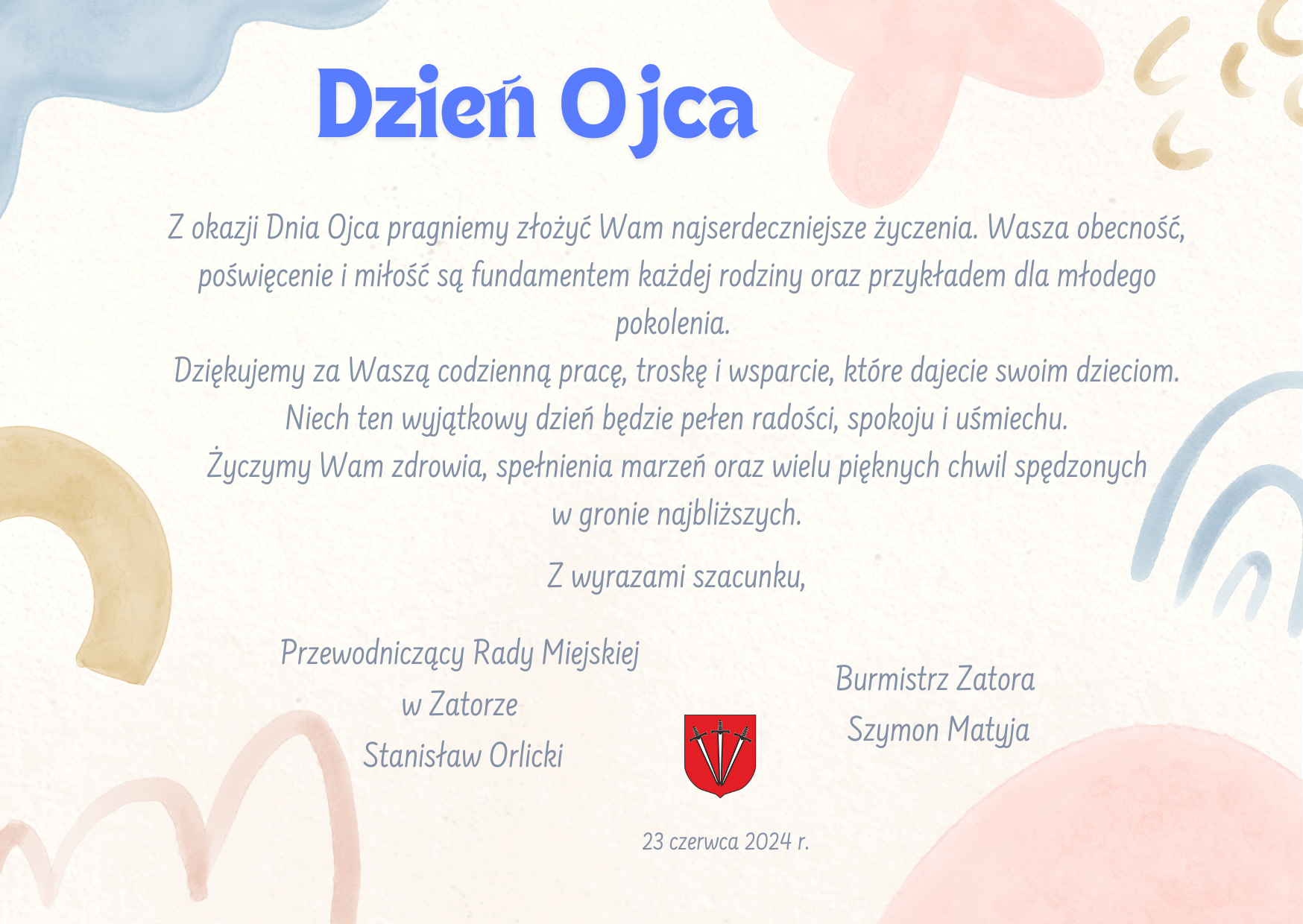 Dzień Ojca

Z okazji Dnia Ojca pragniemy złożyć Wam najserdeczniejsze życzenia. Wasza obecność, poświęcenie i miłość są fundamentem każdej rodziny oraz przykładem dla młodego pokolenia.
Dziękujemy za Waszą codzienną pracę, troskę i wsparcie, które dajecie swoim dzieciom.
Niech ten wyjątkowy dzień będzie pełen radości, spokoju i uśmiechu.
Życzymy Wam zdrowia, spełnienia marzeń oraz wielu pięknych chwil spędzonych w gronie najbliższych.

Z wyrazami szacunku,

Przewodniczący Rady Miejskiej
w Zatorze
Stanisław Orlicki

Burmistrz Zatora
Szymon Matyja

23 czerwca 2024 r.